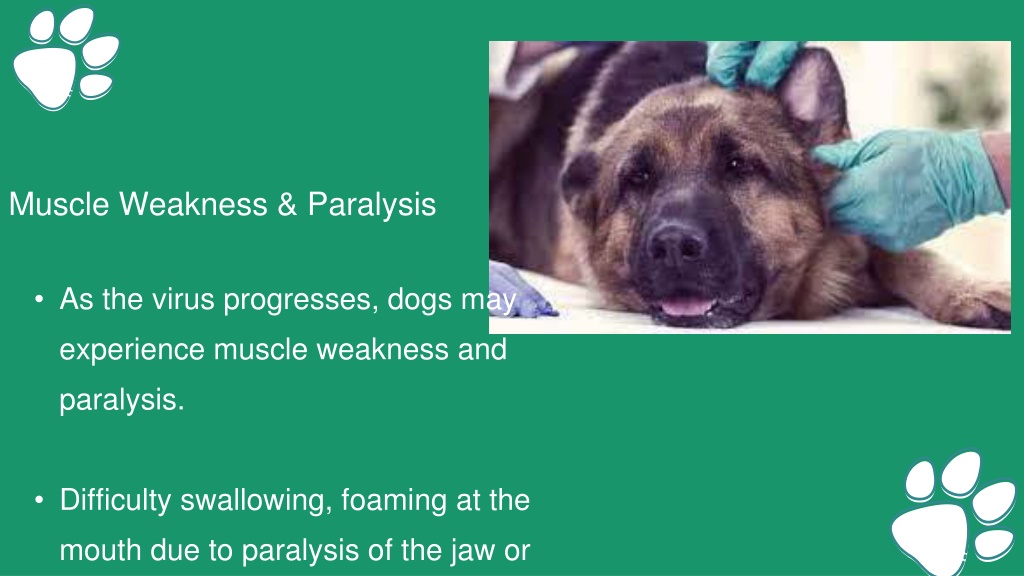 Muscle Weakness & Paralysis

• As the virus progresses, dogs may experience muscle weakness and paralysis.

• Difficulty swallowing, foaming at the mouth due to paralysis of the jaw or